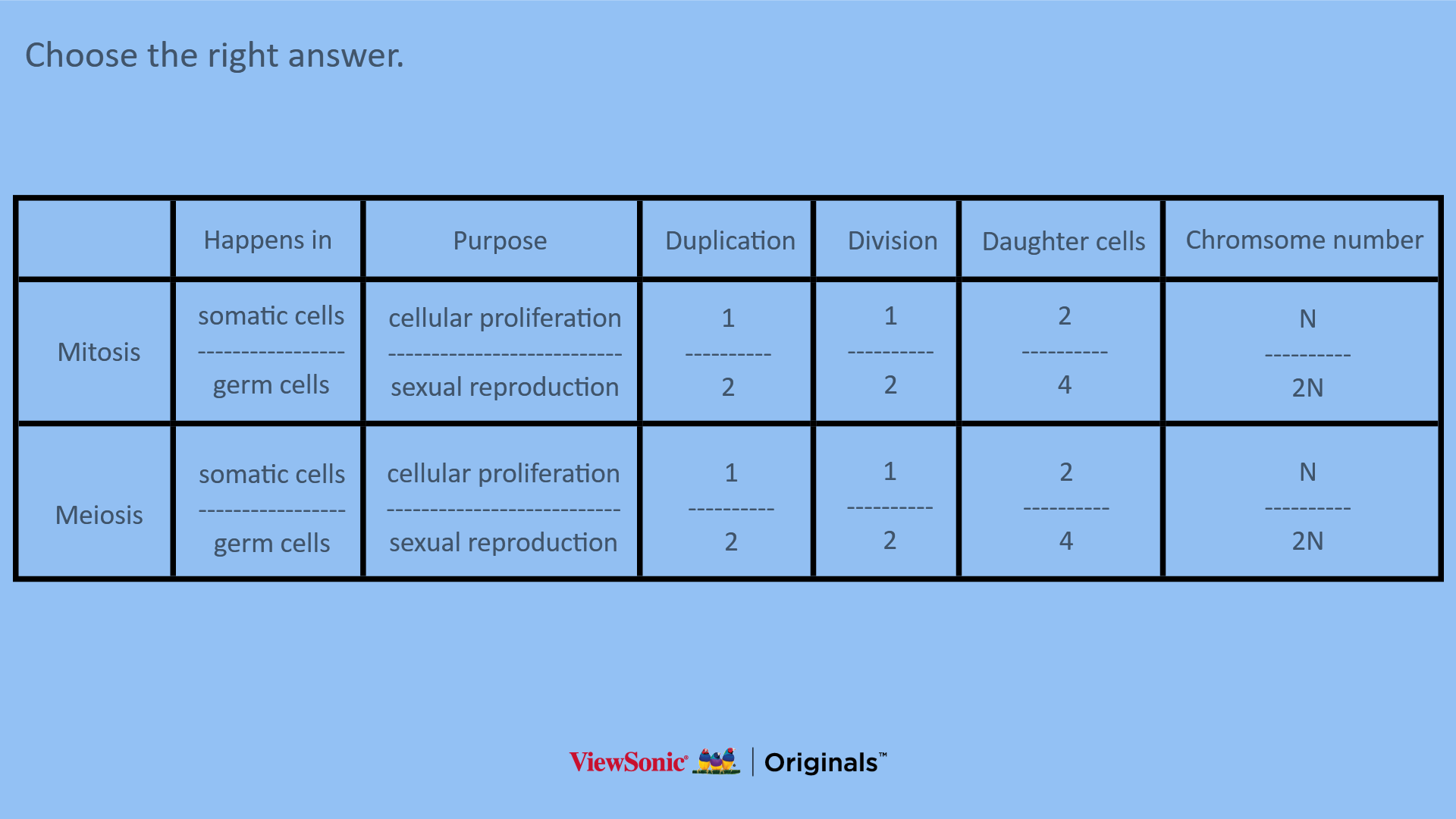 Choose the right answer.

| | Happens in | Purpose | Duplication | Division | Daughter cells | Chromsome number |
|---|---|---|---|---|---|---|
| Mitosis | somatic cells ----------------- germ cells | cellular proliferation --------------------------- sexual reproduction | 1 ---------- 2 | 1 ---------- 2 | 2 ---------- 4 | N ---------- 2N |
| Meiosis | somatic cells ----------------- germ cells | cellular proliferation --------------------------- sexual reproduction | 1 ---------- 2 | 1 ---------- 2 | 2 ---------- 4 | N ---------- 2N |

ViewSonic® | Originals™